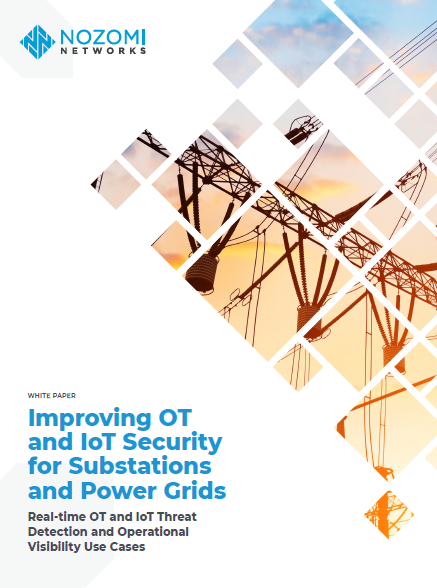 NOZOMI NETWORKS

WHITE PAPER

Improving OT and IoT Security for Substations and Power Grids

Real-time OT and IoT Threat Detection and Operational Visibility Use Cases